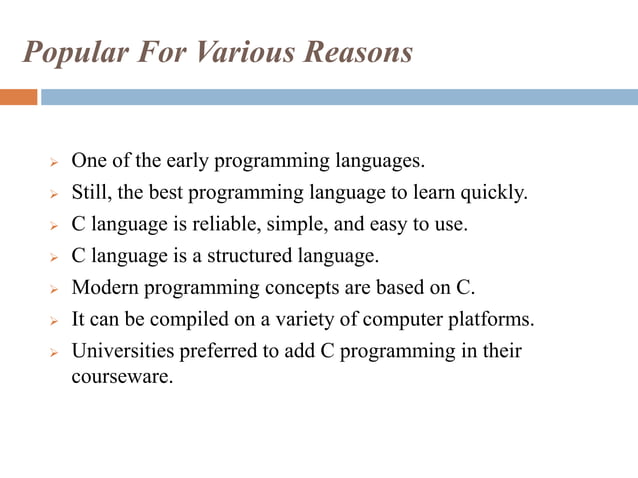 Popular For Various Reasons

➢ One of the early programming languages.
➢ Still, the best programming language to learn quickly.
➢ C language is reliable, simple, and easy to use.
➢ C language is a structured language.
➢ Modern programming concepts are based on C.
➢ It can be compiled on a variety of computer platforms.
➢ Universities preferred to add C programming in their courseware.